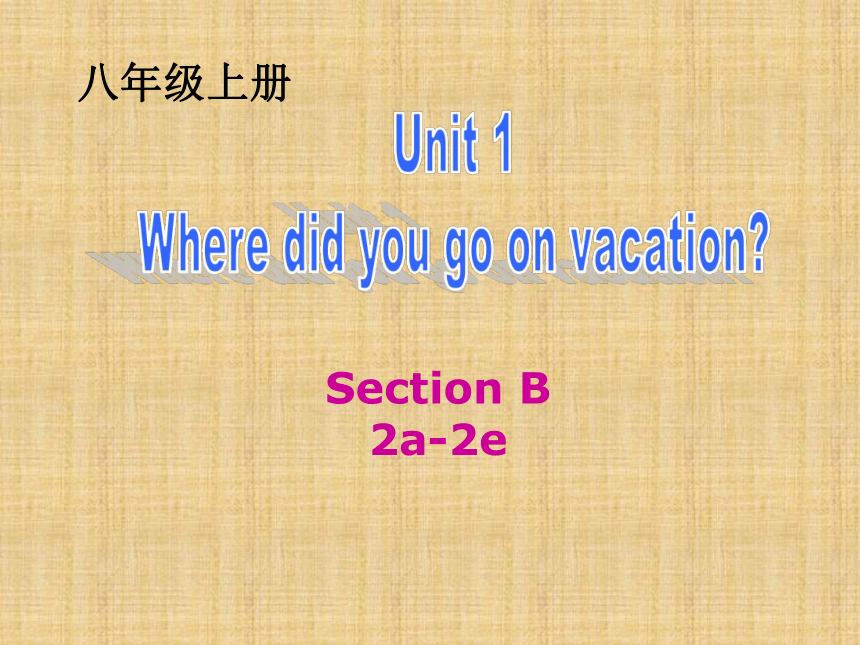 八年级上册

Unit 1

Where did you go on vacation?

Section B
2a-2e